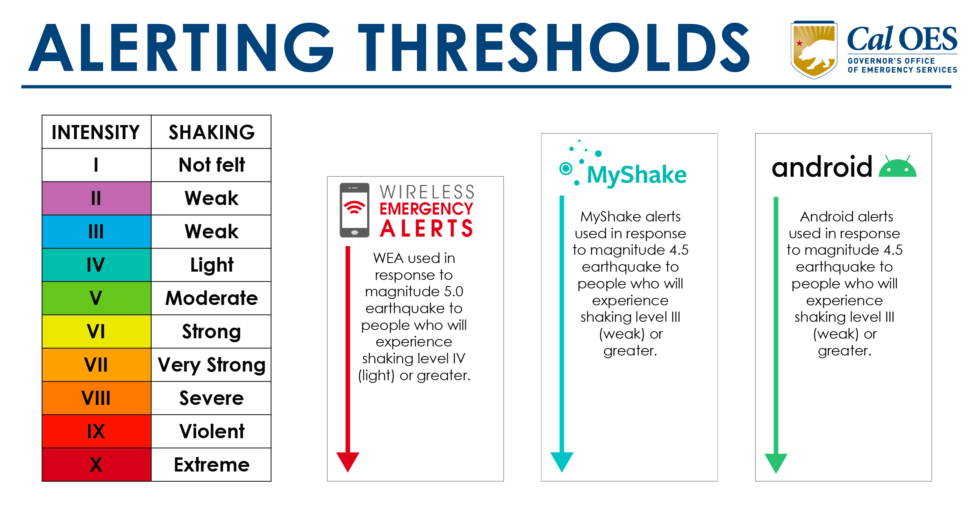 ALERTING THRESHOLDS

Cal OES
GOVERNOR'S OFFICE OF EMERGENCY SERVICES

| INTENSITY | SHAKING |
|---|---|
| I | Not felt |
| II | Weak |
| III | Weak |
| IV | Light |
| V | Moderate |
| VI | Strong |
| VII | Very Strong |
| VIII | Severe |
| IX | Violent |
| X | Extreme |

WIRELESS EMERGENCY ALERTS

WEA used in response to magnitude 5.0 earthquake to people who will experience shaking level IV (light) or greater.

MyShake

MyShake alerts used in response to magnitude 4.5 earthquake to people who will experience shaking level III (weak) or greater.

android

Android alerts used in response to magnitude 4.5 earthquake to people who will experience shaking level III (weak) or greater.